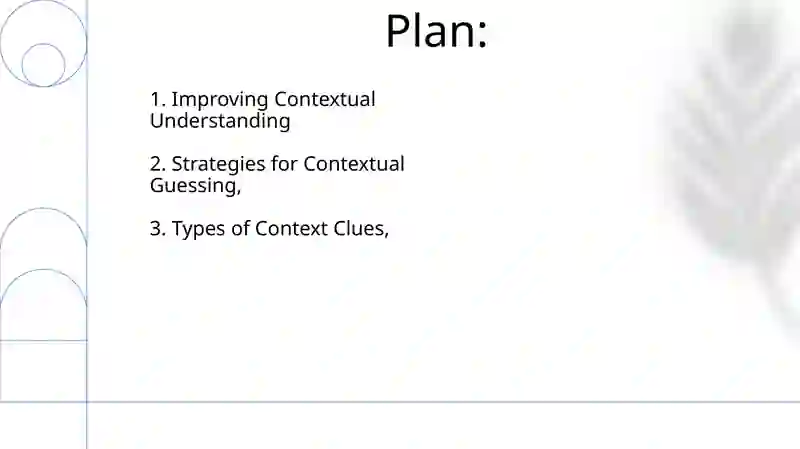 Plan:

1. Improving Contextual Understanding

2. Strategies for Contextual Guessing,

3. Types of Context Clues,